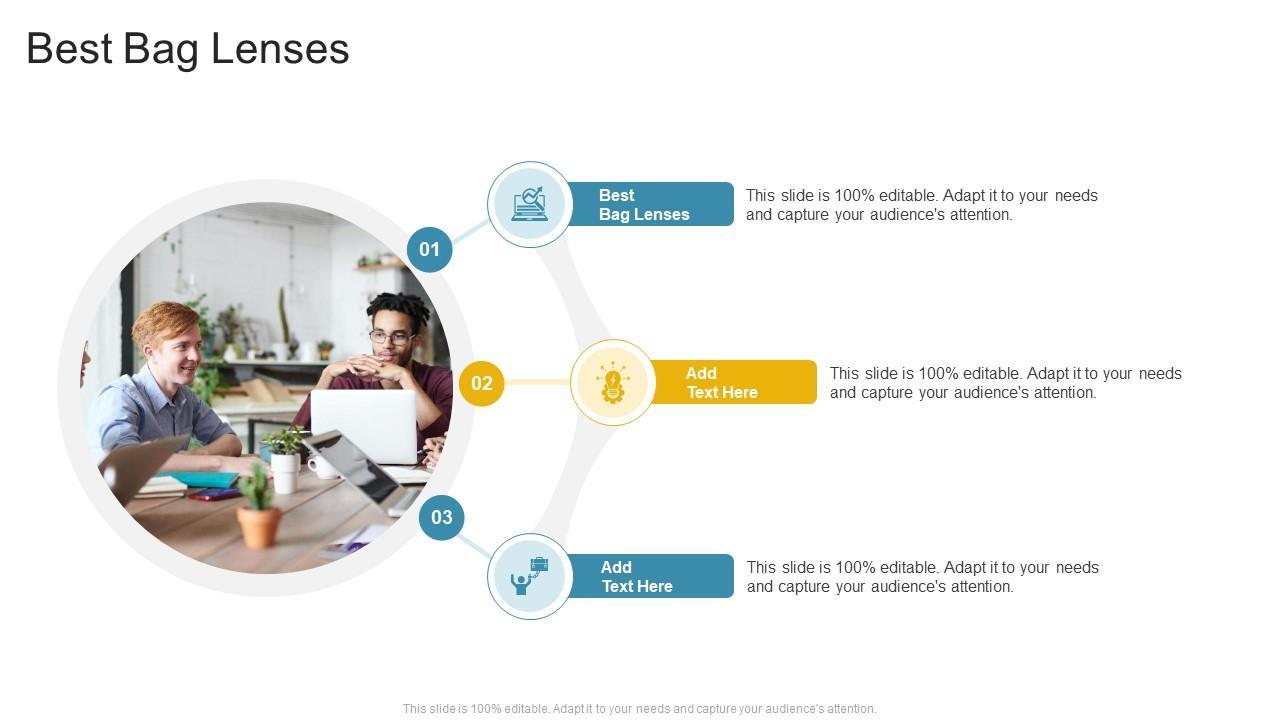 Best Bag Lenses

01

Best Bag Lenses

This slide is 100% editable. Adapt it to your needs and capture your audience's attention.

02

Add Text Here

This slide is 100% editable. Adapt it to your needs and capture your audience's attention.

03

Add Text Here

This slide is 100% editable. Adapt it to your needs and capture your audience's attention.

This slide is 100% editable. Adapt it to your needs and capture your audience's attention.